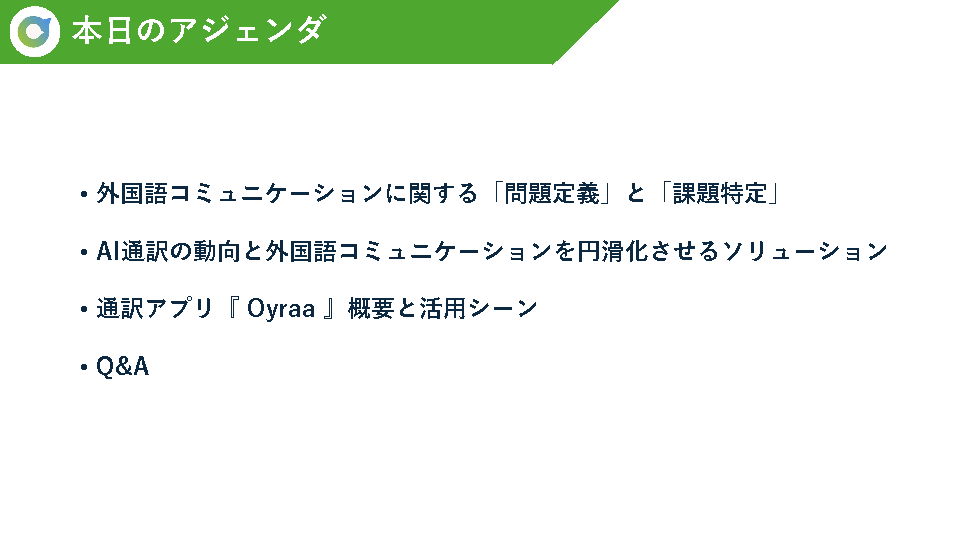 本日のアジェンダ

• 外国語コミュニケーションに関する「問題定義」と「課題特定」

• AI通訳の動向と外国語コミュニケーションを円滑化させるソリューション

• 通訳アプリ『 Oyraa 』概要と活用シーン

• Q&A